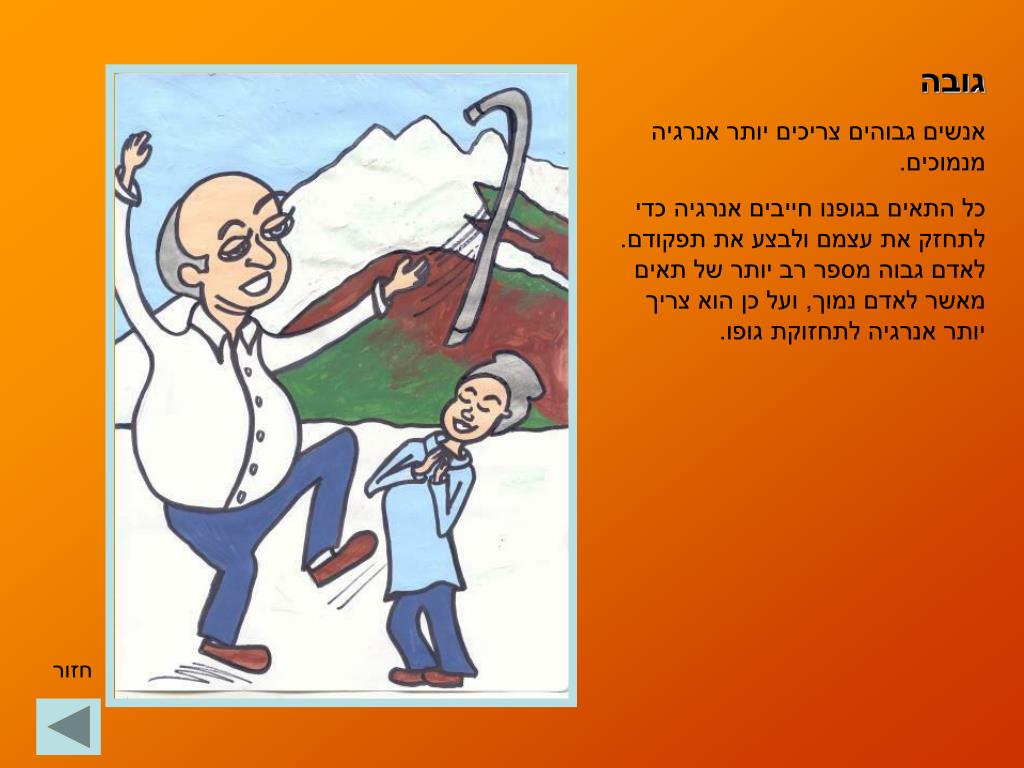 גובה

אנשים גבוהים צריכים יותר אנרגיה מנמוכים.

כל התאים בגופנו חייבים אנרגיה כדי לתחזק את עצמם ולבצע את תפקודם. לאדם גבוה מספר רב יותר של תאים מאשר לאדם נמוך, ועל כן הוא צריך יותר אנרגיה לתחזוקת גופו.

חזור